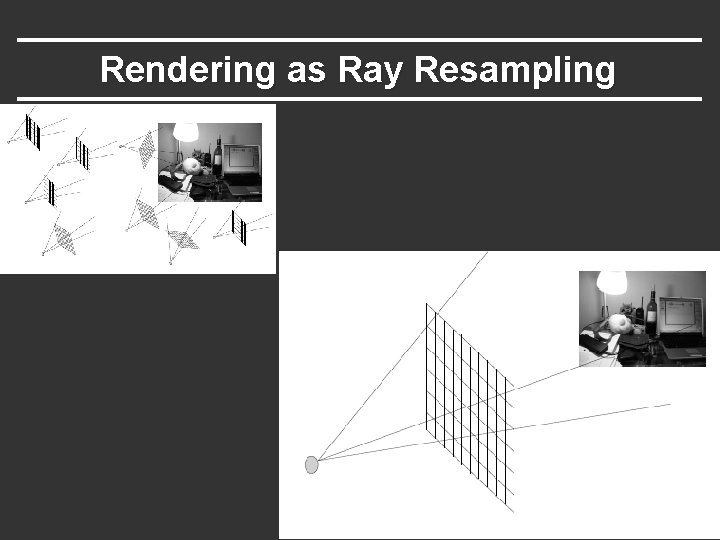 Rendering as Ray Resampling